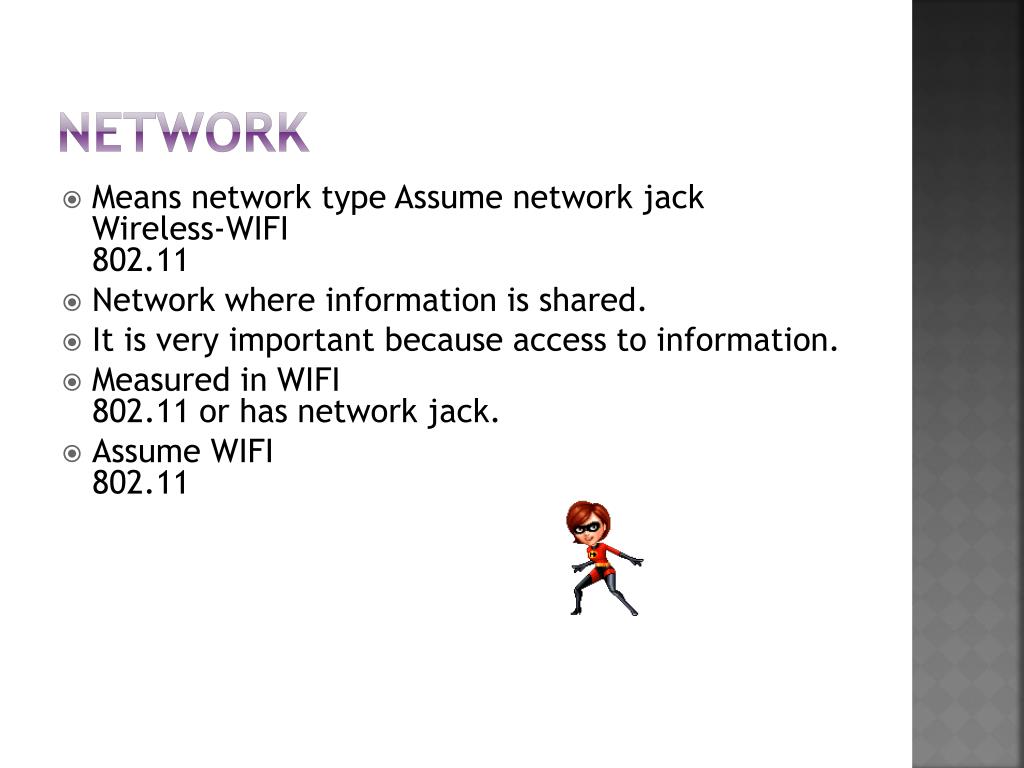 NETWORK

Means network type Assume network jack
Wireless-WIFI
802.11

Network where information is shared.

It is very important because access to information.

Measured in WIFI
802.11 or has network jack.

Assume WIFI
802.11